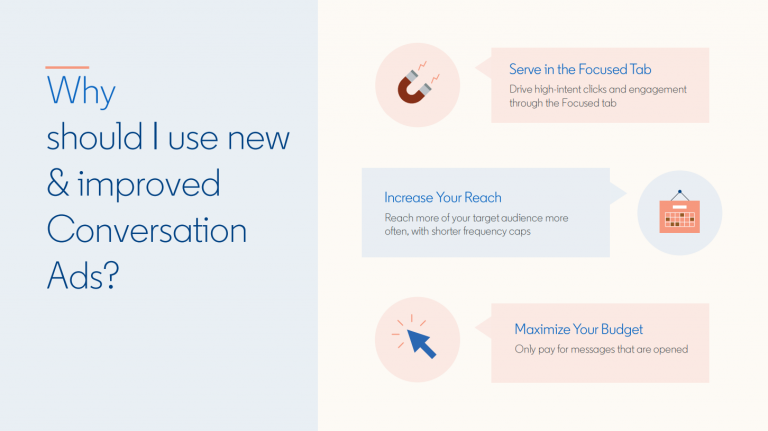 Why should I use new & improved Conversation Ads?

Serve in the Focused Tab

Drive high-intent clicks and engagement through the Focused tab

Increase Your Reach

Reach more of your target audience more often, with shorter frequency caps

Maximize Your Budget

Only pay for messages that are opened